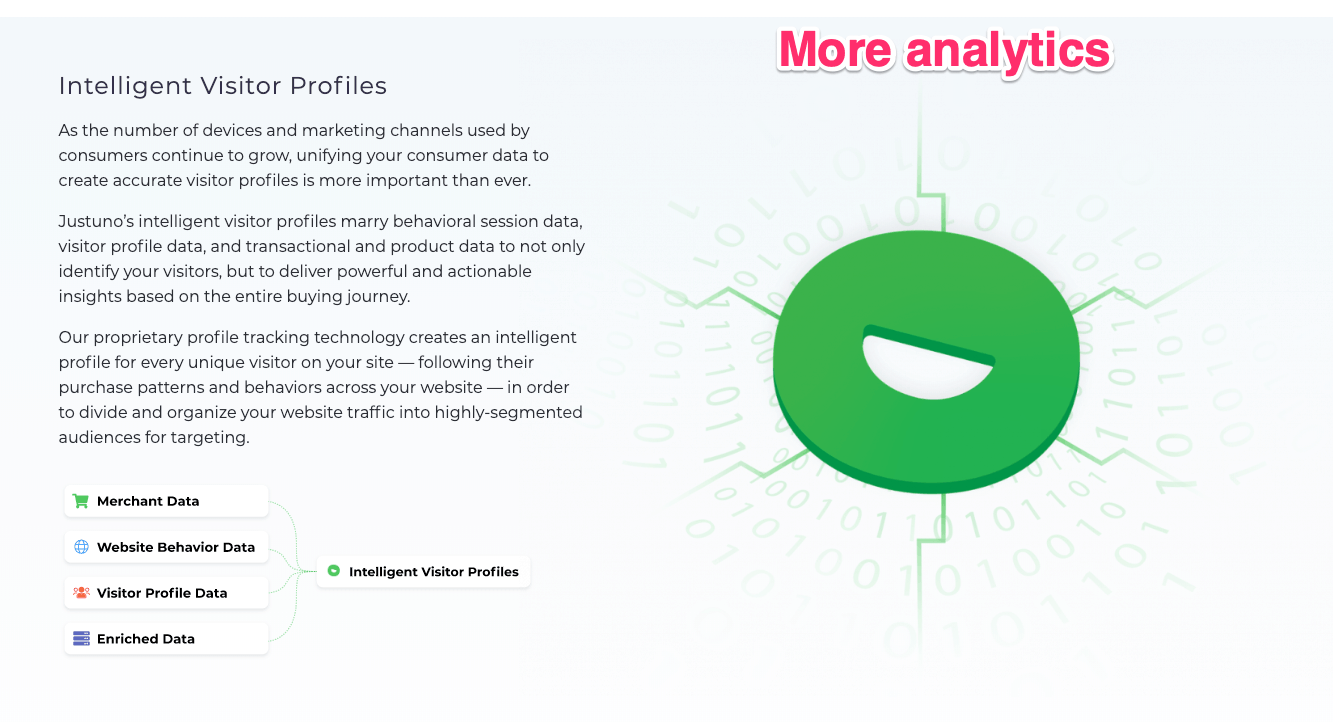 More analytics

Intelligent Visitor Profiles

As the number of devices and marketing channels used by consumers continue to grow, unifying your consumer data to create accurate visitor profiles is more important than ever.

Justuno's intelligent visitor profiles marry behavioral session data, visitor profile data, and transactional and product data to not only identify your visitors, but to deliver powerful and actionable insights based on the entire buying journey.

Our proprietary profile tracking technology creates an intelligent profile for every unique visitor on your site — following their purchase patterns and behaviors across your website — in order to divide and organize your website traffic into highly-segmented audiences for targeting.

Merchant Data

Website Behavior Data

Visitor Profile Data

Enriched Data

Intelligent Visitor Profiles